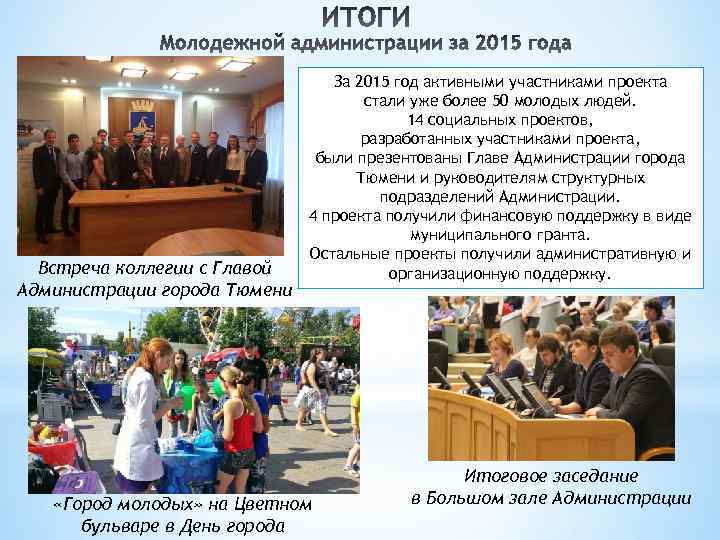 ИТОГИ
Молодежной администрации за 2015 года

За 2015 год активными участниками проекта стали уже более 50 молодых людей.
14 социальных проектов, разработанных участниками проекта, были презентованы Главе Администрации города Тюмени и руководителям структурных подразделений Администрации.
4 проекта получили финансовую поддержку в виде муниципального гранта.
Остальные проекты получили административную и организационную поддержку.

Встреча коллегии с Главой Администрации города Тюмени

«Город молодых» на Цветном бульваре в День города

Итоговое заседание в Большом зале Администрации